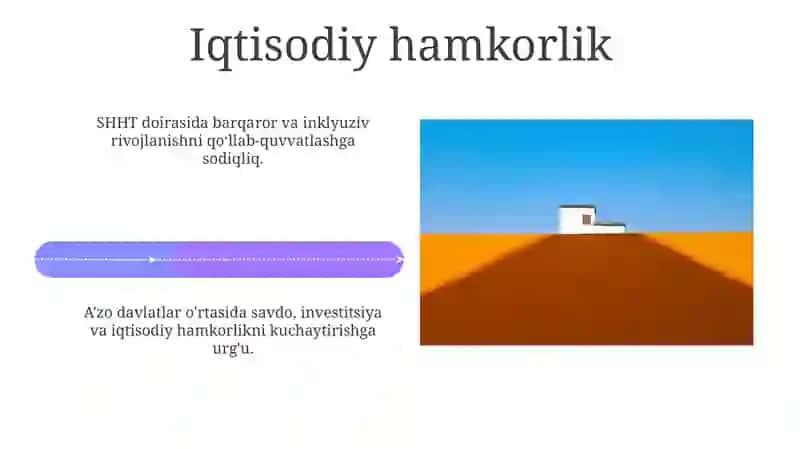 Iqtisodiy hamkorlik

SHHT doirasida barqaror va inklyuziv rivojlanishni qo'llab-quvvatlashga sodiqliq.

A'zo davlatlar o'rtasida savdo, investitsiya va iqtisodiy hamkorlikni kuchaytirishga urg'u.